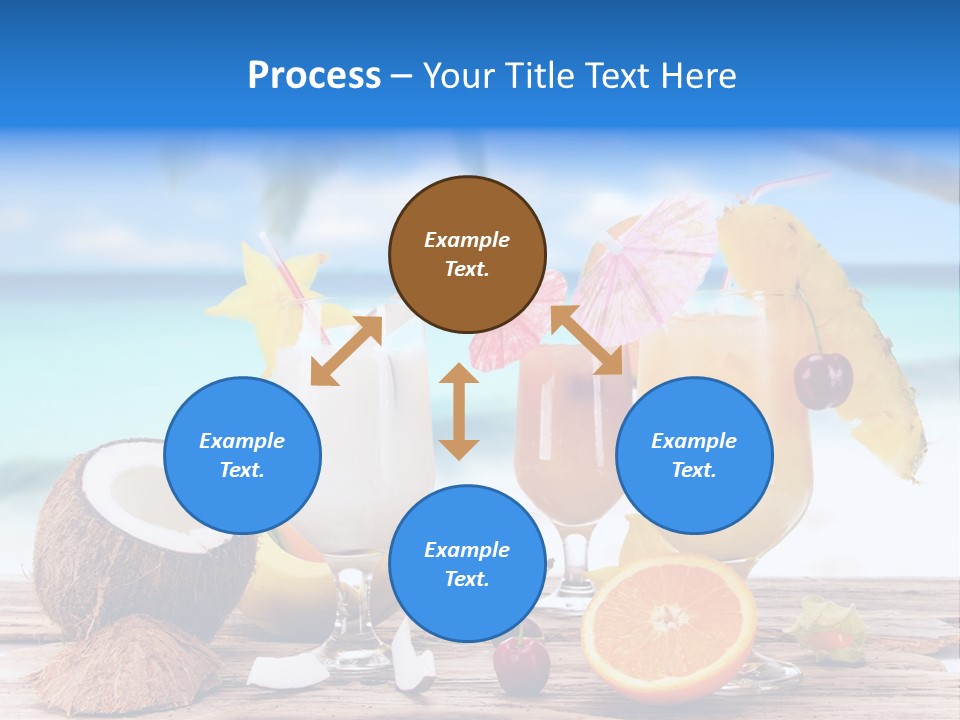 Process – Your Title Text Here

Example Text.

Example Text.

Example Text.

Example Text.